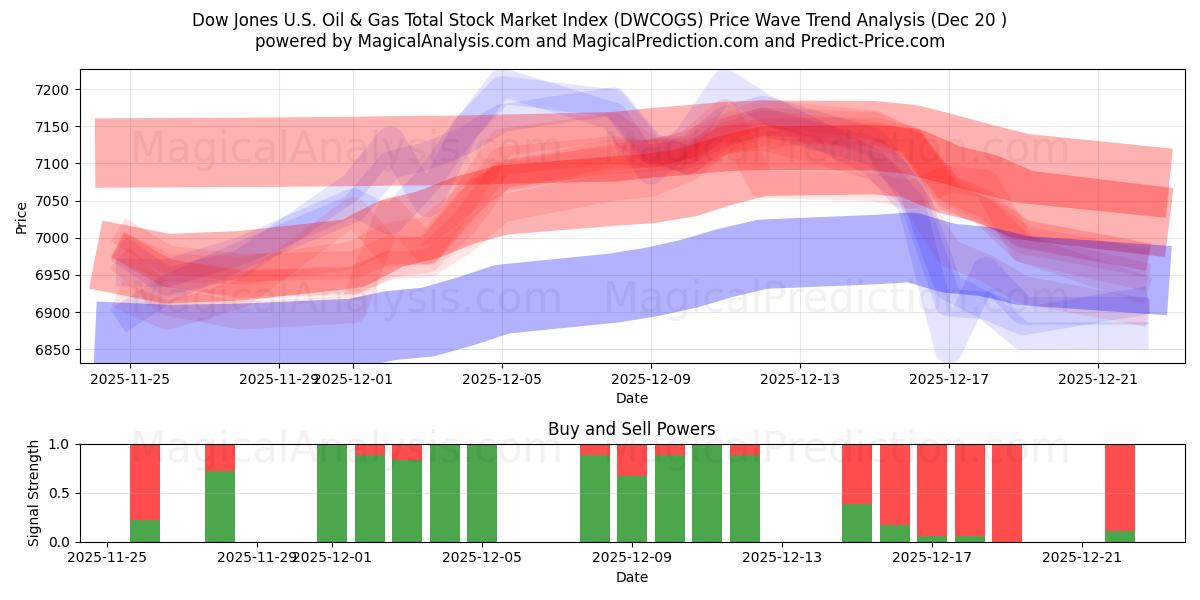 Dow Jones U.S. Oil & Gas Total Stock Market Index (DWCOGS) Price Wave Trend Analysis (Dec 20 )
powered by MagicalAnalysis.com and MagicalPrediction.com and Predict-Price.com

MagicalAnalysis.com MagicalPrediction.com
MagicalAnalysis.com MagicalPrediction.com

Price
7200
7150
7100
7050
7000
6950
6900
6850

2025-11-25 2025-11-29 2025-12-01 2025-12-05 2025-12-09 2025-12-13 2025-12-17 2025-12-21
Date

Buy and Sell Powers

MagicalAnalysis.com MagicalPrediction.com

Signal Strength
1.0
0.5
0.0

2025-11-25 2025-11-29 2025-12-01 2025-12-05 2025-12-09 2025-12-13 2025-12-17 2025-12-21
Date